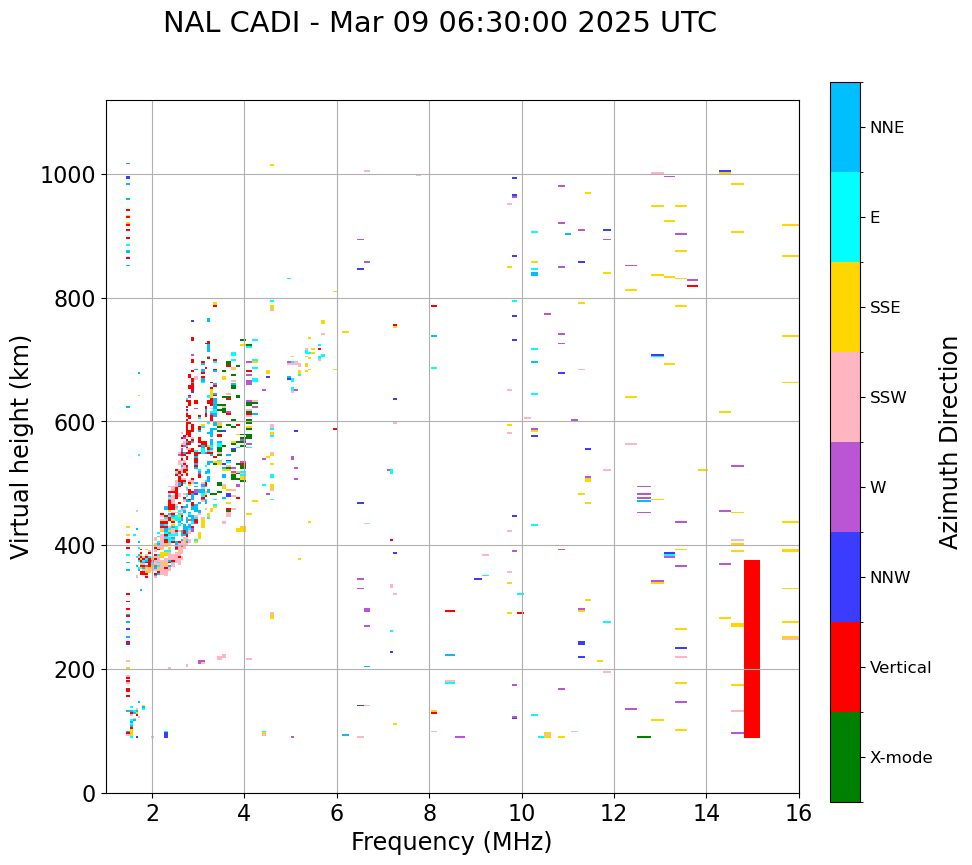 NAL CADI - Mar 09 06:30:00 2025 UTC

Virtual height (km)

1000
800
600
400
200
0

2
4
6
8
10
12
14
16

Frequency (MHz)

NNE
E
SSE
SSW
W
NNW
Vertical
X-mode

Azimuth Direction